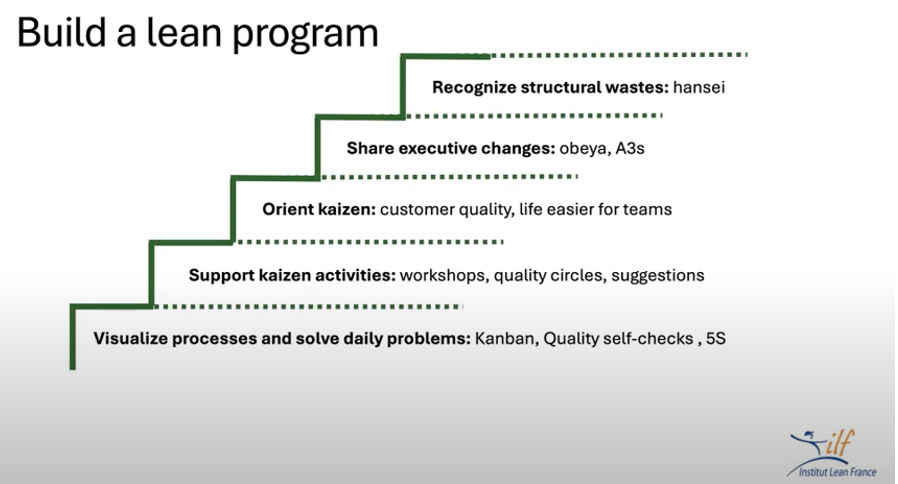 Build a lean program

Recognize structural wastes: hansei

Share executive changes: obeya, A3s

Orient kaizen: customer quality, life easier for teams

Support kaizen activities: workshops, quality circles, suggestions

Visualize processes and solve daily problems: Kanban, Quality self-checks , 5S

ilf
Institut Lean France